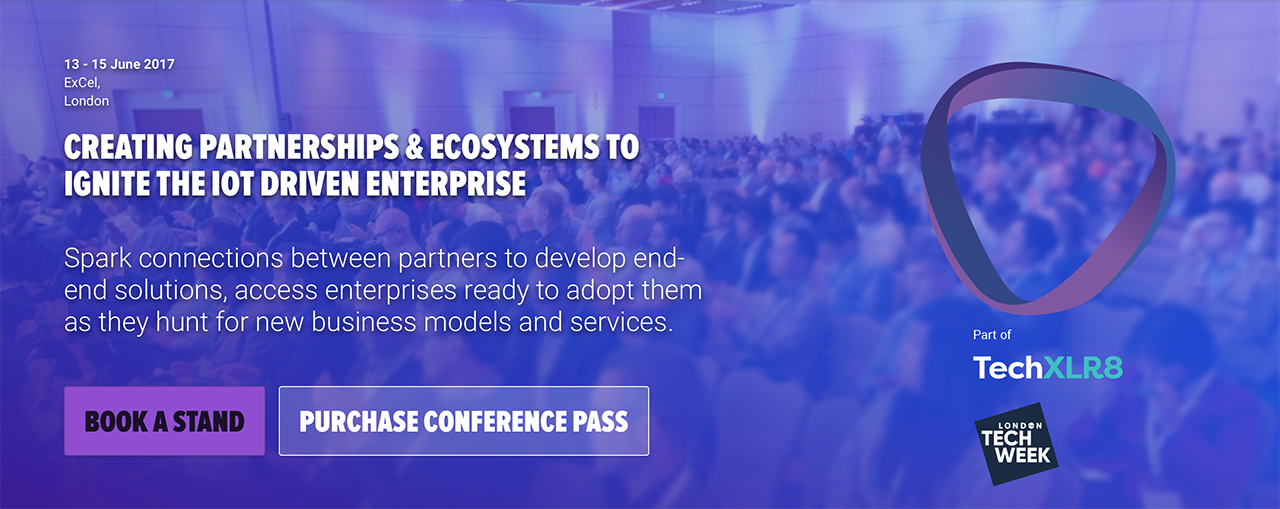 13 - 15 June 2017
ExCel,
London

CREATING PARTNERSHIPS & ECOSYSTEMS TO IGNITE THE IOT DRIVEN ENTERPRISE

Spark connections between partners to develop end-end solutions, access enterprises ready to adopt them as they hunt for new business models and services.

BOOK A STAND

PURCHASE CONFERENCE PASS

Part of

TechXLR8

LONDON TECH WEEK